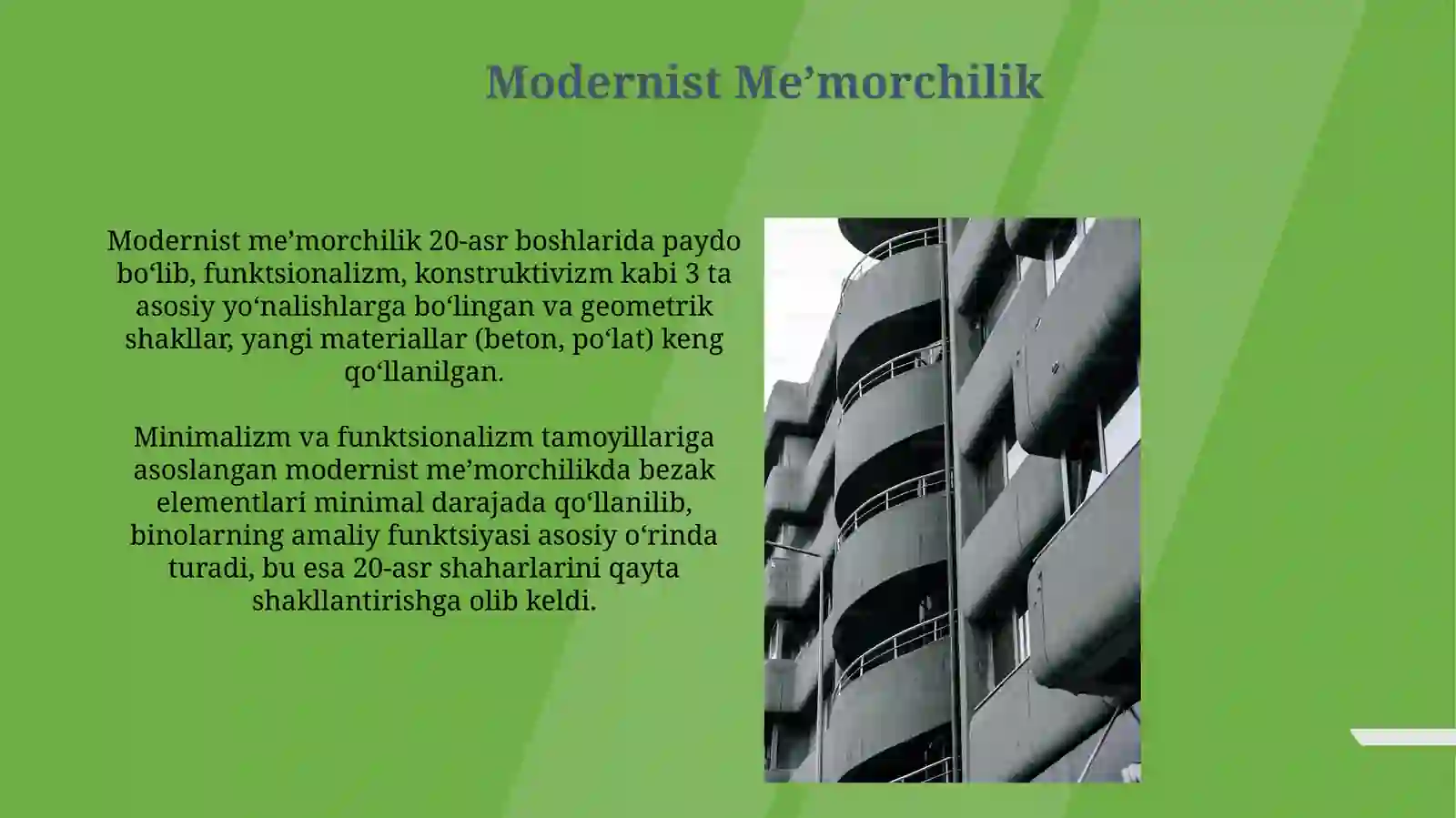 Modernist Me’morchilik

Modernist me’morchilik 20-asr boshlarida paydo bo‘lib, funktsionalizm, konstruktivizm kabi 3 ta asosiy yo‘nalishlarga bo‘lingan va geometrik shakllar, yangi materiallar (beton, po‘lat) keng qo‘llanilgan.

Minimalizm va funktsionalizm tamoyillariga asoslangan modernist me’morchilikda bezak elementlari minimal darajada qo‘llanilib, binolarning amaliy funktsiyasi asosiy o‘rinda turadi, bu esa 20-asr shaharlarini qayta shakllantirishga olib keldi.